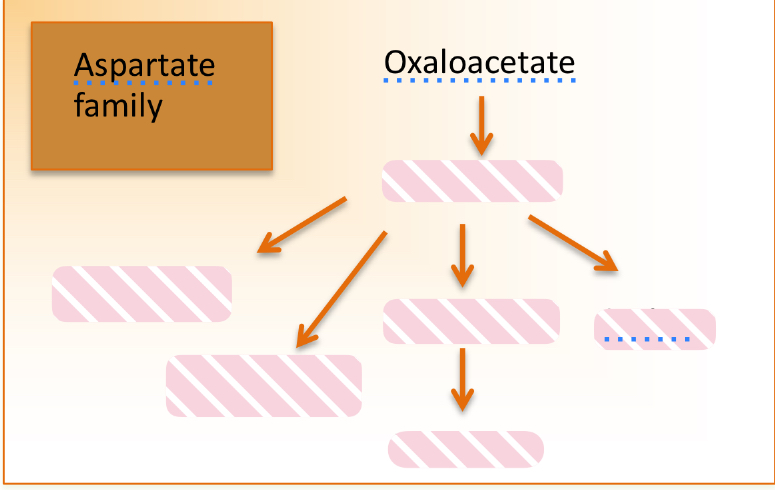 Aspartate family

Oxaloacetate